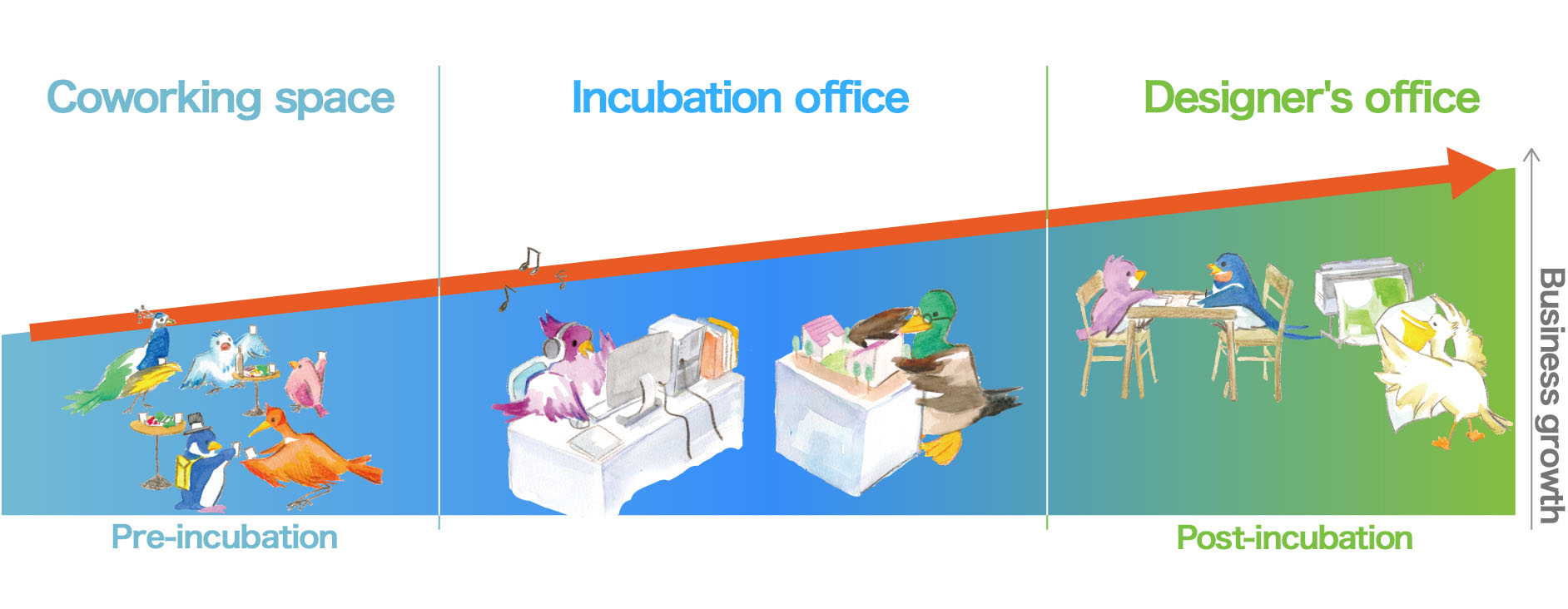 Coworking space

Incubation office

Designer's office

Business growth

Pre-incubation

Post-incubation